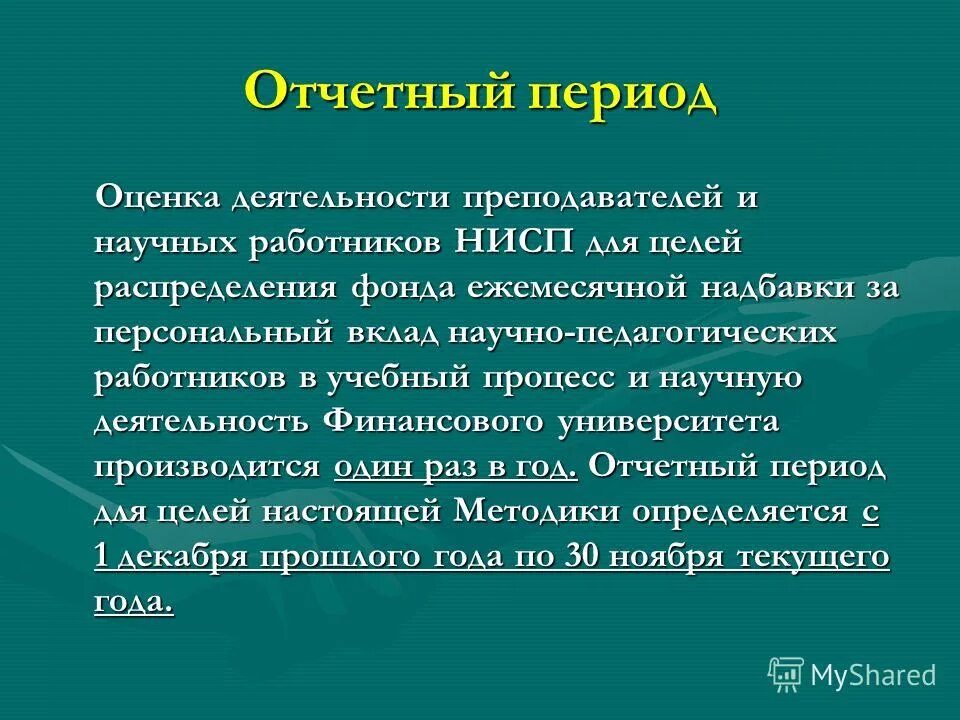 Отчетный период

Оценка деятельности преподавателей и научных работников НИСП для целей распределения фонда ежемесячной надбавки за персональный вклад научно-педагогических работников в учебный процесс и научную деятельность Финансового университета производится один раз в год. Отчетный период для целей настоящей Методики определяется с 1 декабря прошлого года по 30 ноября текущего года.

MyShared